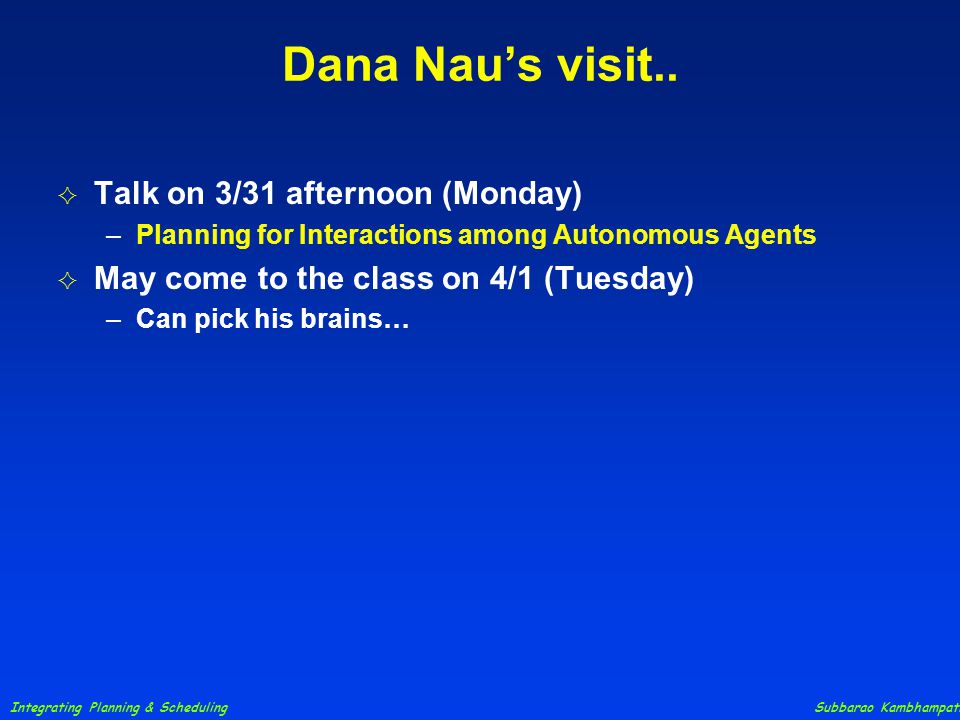 Dana Nau’s visit..

✧ Talk on 3/31 afternoon (Monday)
– Planning for Interactions among Autonomous Agents

✧ May come to the class on 4/1 (Tuesday)
– Can pick his brains…

Integrating Planning & Scheduling

Subbarao Kambhampat